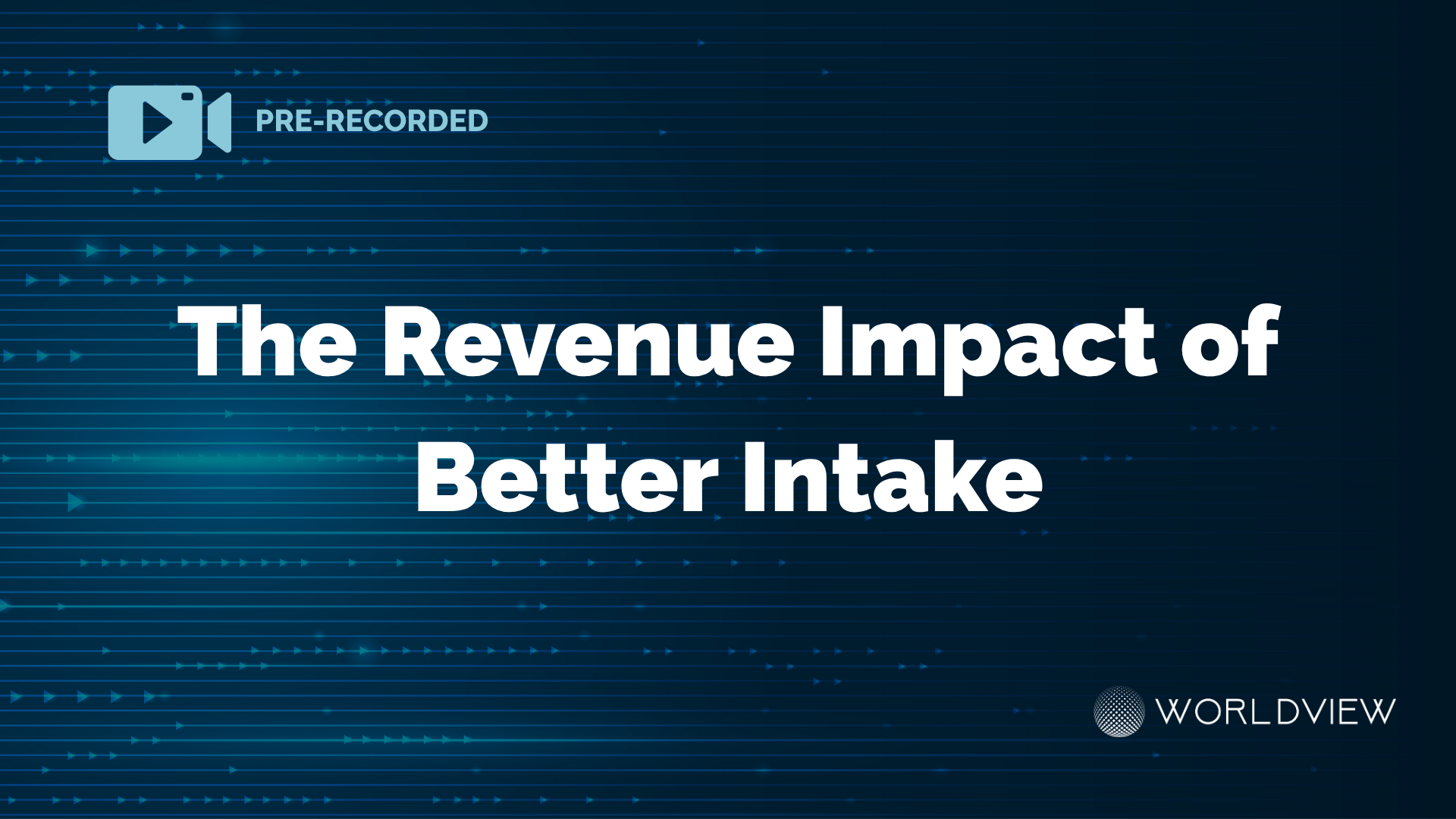 PRE-RECORDED

The Revenue Impact of Better Intake

WORLDVIEW